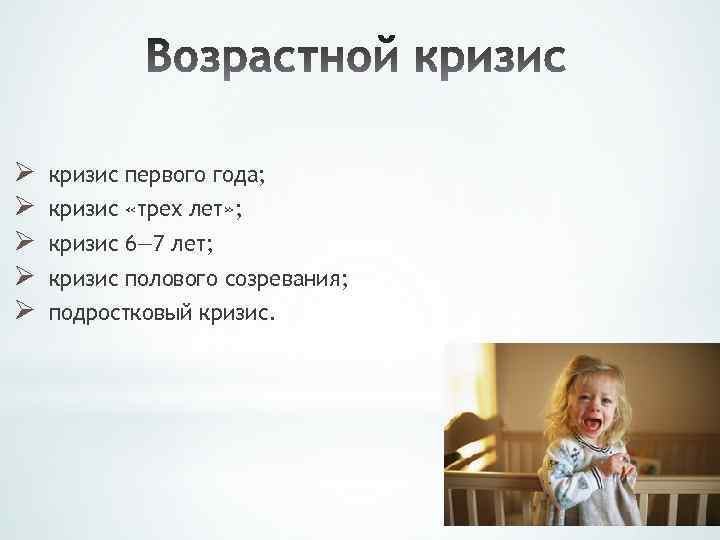 Возрастной кризис

➢ кризис первого года;
➢ кризис «трех лет»;
➢ кризис 6—7 лет;
➢ кризис полового созревания;
➢ подростковый кризис.